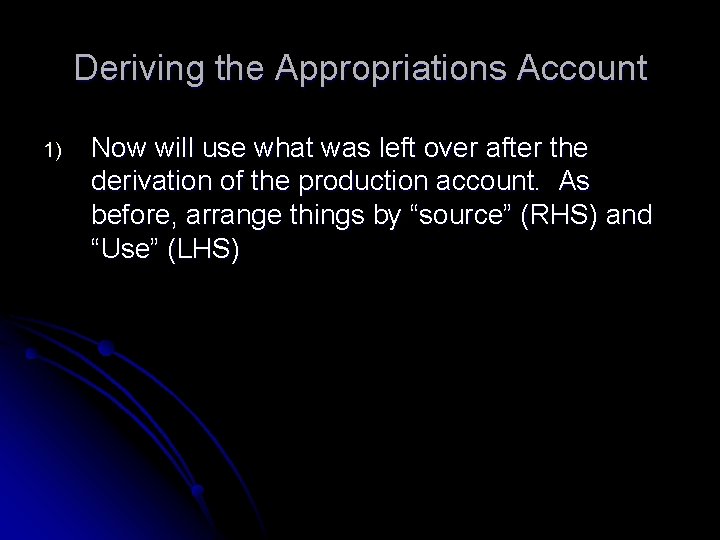 Deriving the Appropriations Account

1) Now will use what was left over after the derivation of the production account. As before, arrange things by “source” (RHS) and “Use” (LHS)